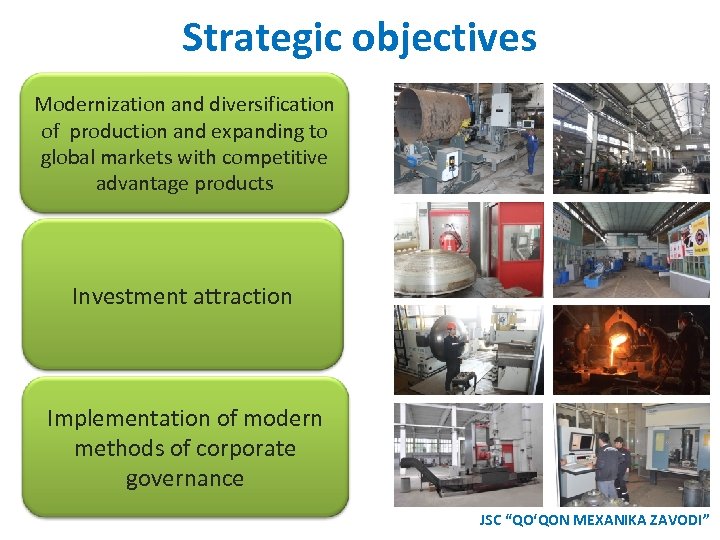 Strategic objectives

Modernization and diversification of production and expanding to global markets with competitive advantage products

Investment attraction

Implementation of modern methods of corporate governance

JSC "QO'QON MEXANIKA ZAVODI"